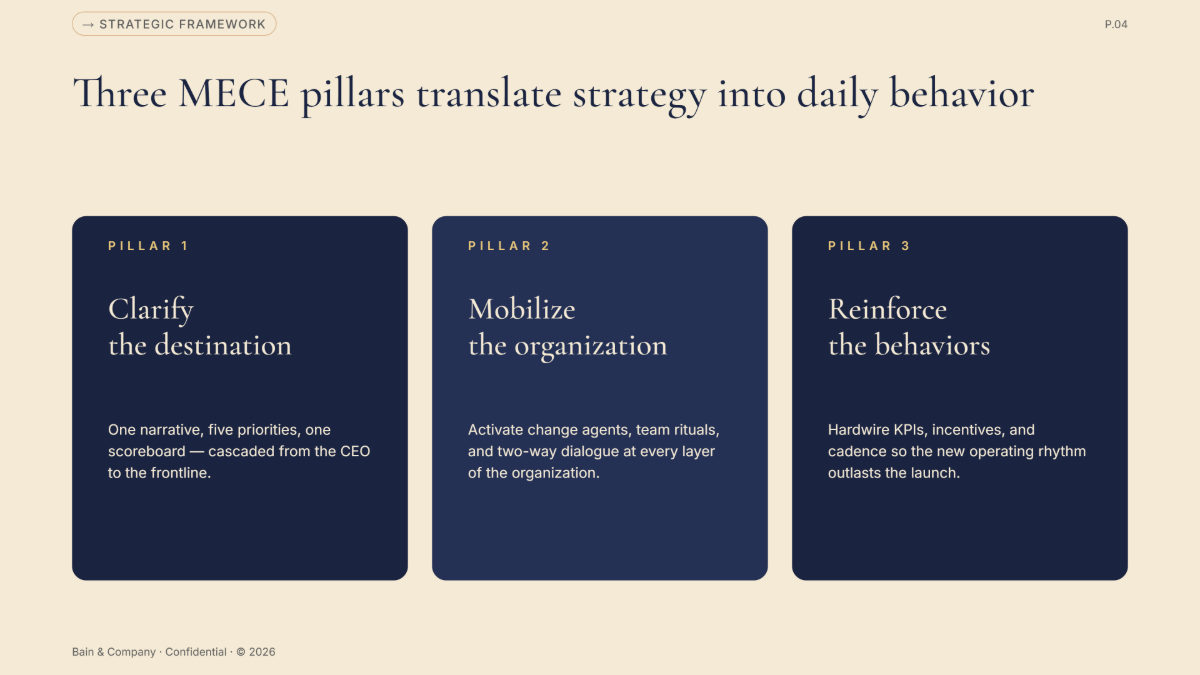 → STRATEGIC FRAMEWORK

P.04

Three MECE pillars translate strategy into daily behavior

PILLAR 1

Clarify the destination

One narrative, five priorities, one scoreboard — cascaded from the CEO to the frontline.

PILLAR 2

Mobilize the organization

Activate change agents, team rituals, and two-way dialogue at every layer of the organization.

PILLAR 3

Reinforce the behaviors

Hardwire KPIs, incentives, and cadence so the new operating rhythm outlasts the launch.

Bain & Company · Confidential · © 2026